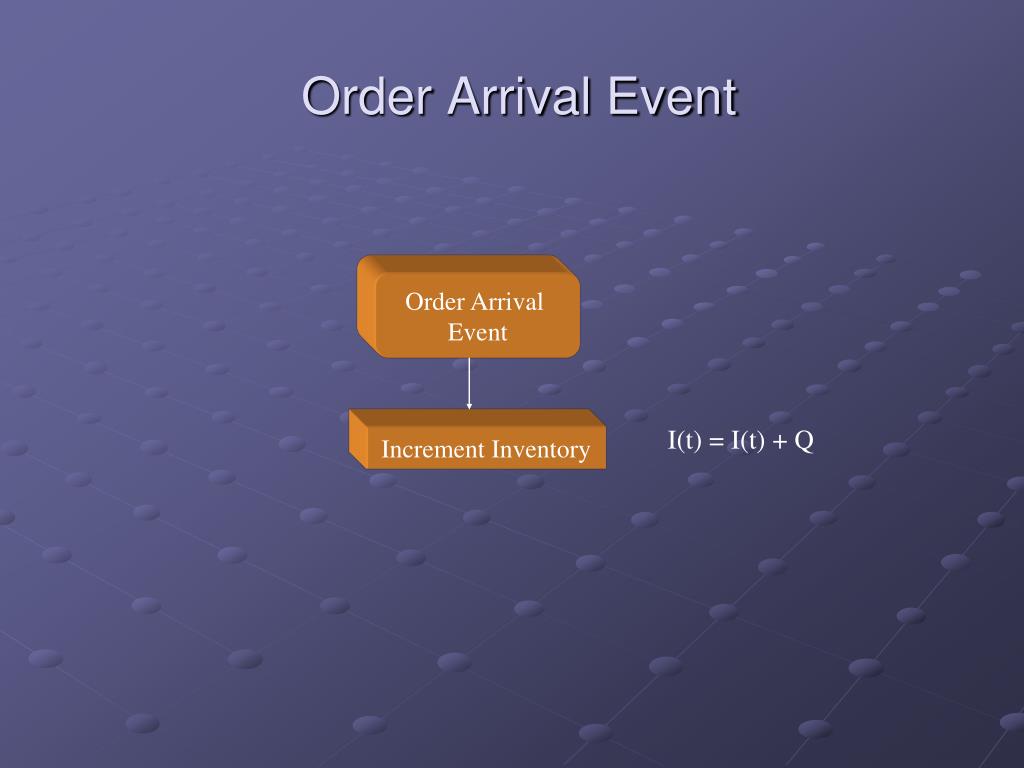 Order Arrival Event

Order Arrival Event

Increment Inventory

$I(t) = I(t) + Q$